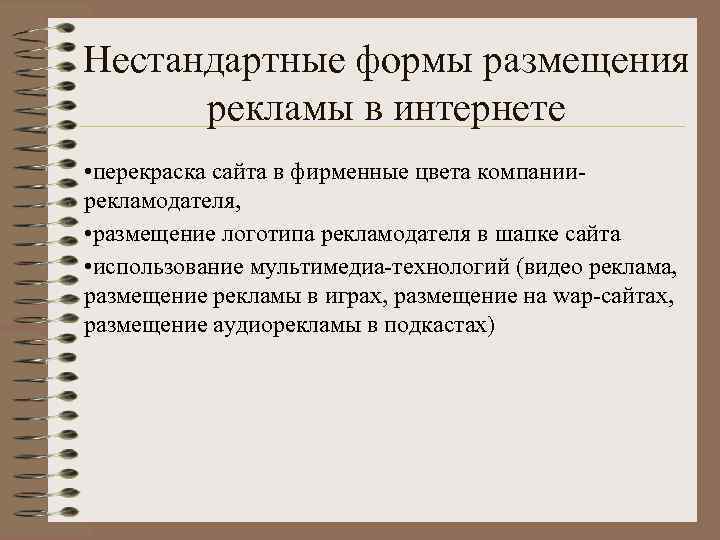 Нестандартные формы размещения рекламы в интернете

•перекраска сайта в фирменные цвета компании-рекламодателя,

•размещение логотипа рекламодателя в шапке сайта

•использование мультимедиа-технологий (видео реклама, размещение рекламы в играх, размещение на wap-сайтах, размещение аудиорекламы в подкастах)